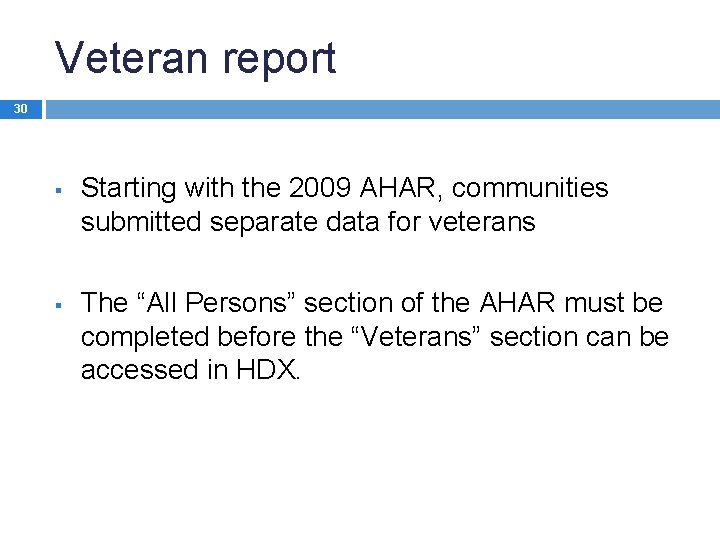 Veteran report

30

▪ Starting with the 2009 AHAR, communities submitted separate data for veterans

▪ The “All Persons” section of the AHAR must be completed before the “Veterans” section can be accessed in HDX.